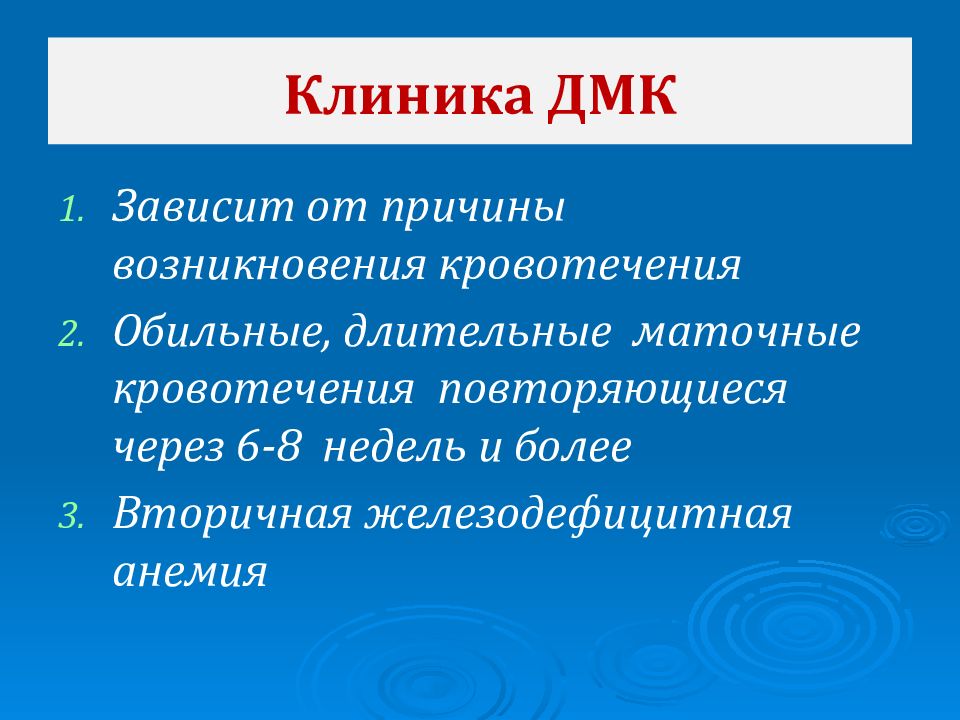 Клиника ДМК

1. Зависит от причины возникновения кровотечения
2. Обильные, длительные маточные кровотечения повторяющиеся через 6-8 недель и более
3. Вторичная железодефицитная анемия